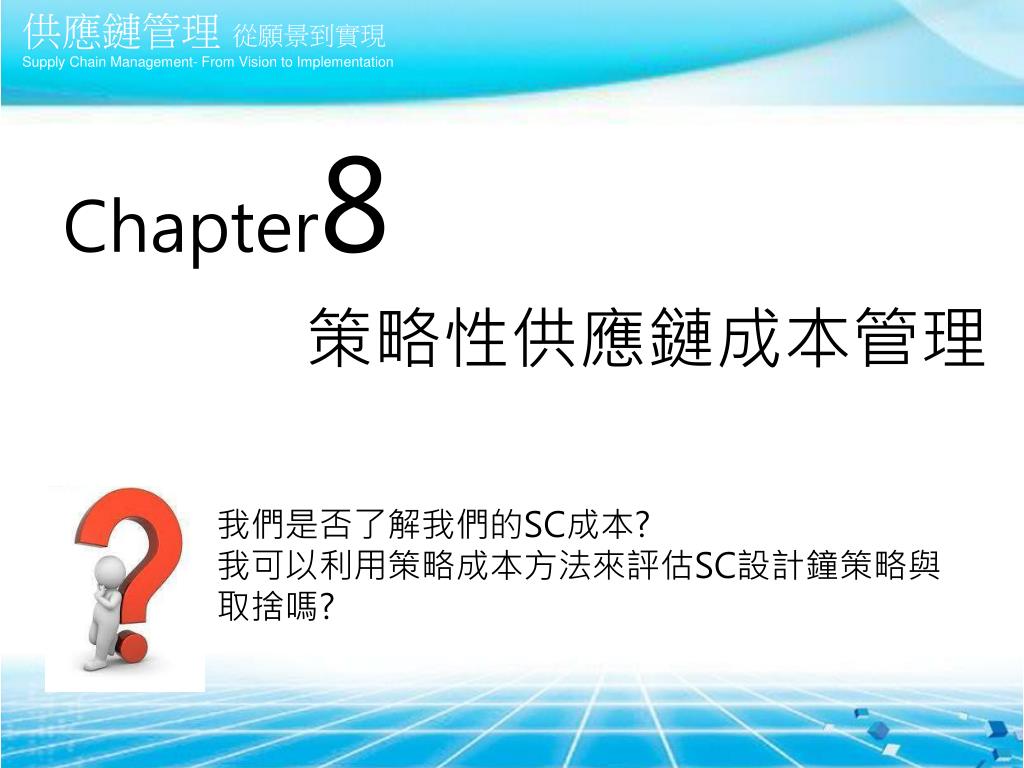 供應鏈管理 從願景到實現
Supply Chain Management- From Vision to Implementation

Chapter8

策略性供應鏈成本管理

我們是否了解我們的SC成本?
我可以利用策略成本方法來評估SC設計鐘策略與取捨嗎?